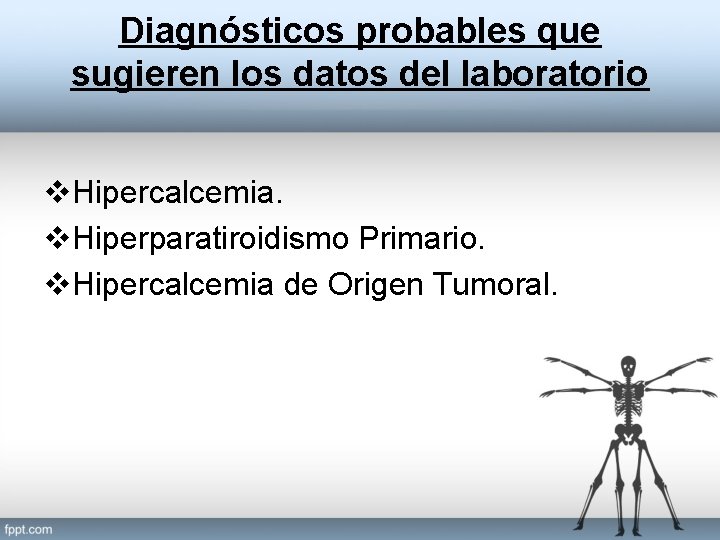 Diagnósticos probables que sugieren los datos del laboratorio

❖Hipercalcemia.
❖Hiperparatiroidismo Primario.
❖Hipercalcemia de Origen Tumoral.

fppt.com